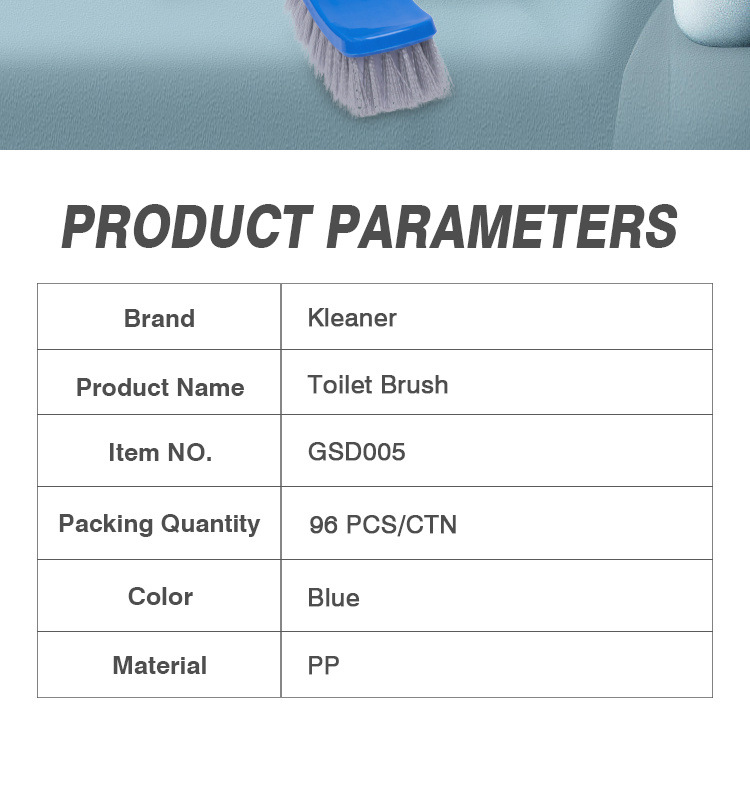 PRODUCT PARAMETERS

| Brand | Kleaner |
|---|---|
| Product Name | Toilet Brush |
| Item NO. | GSD005 |
| Packing Quantity | 96 PCS/CTN |
| Color | Blue |
| Material | PP |